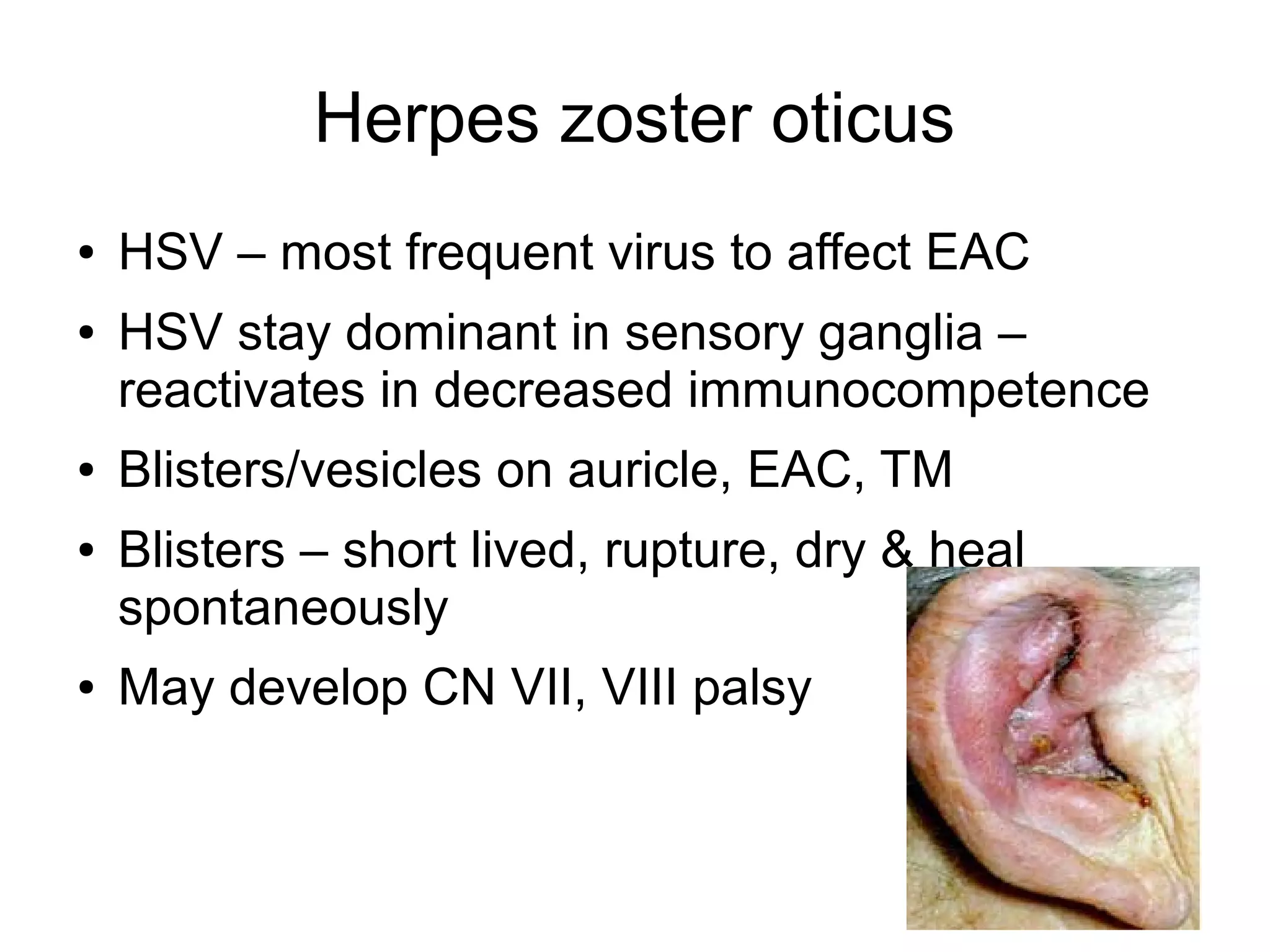 Herpes zoster oticus

• HSV – most frequent virus to affect EAC
• HSV stay dominant in sensory ganglia – reactivates in decreased immunocompetence
• Blisters/vesicles on auricle, EAC, TM
• Blisters – short lived, rupture, dry & heal spontaneously
• May develop CN VII, VIII palsy